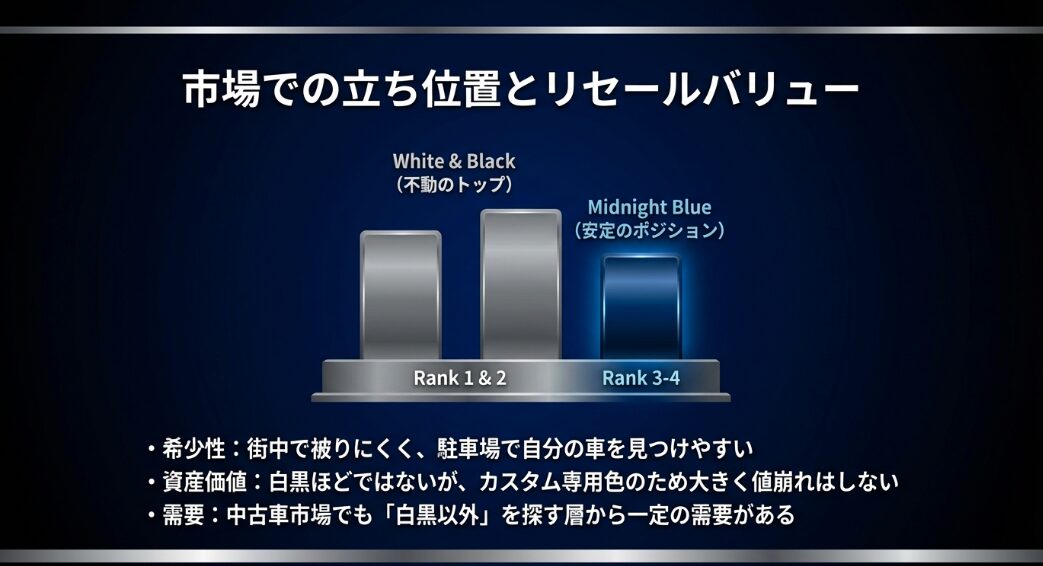 市場での立ち位置とリセールバリュー

White & Black
(不動のトップ)

Midnight Blue
(安定のポジション)

Rank 1 & 2

Rank 3-4

・希少性：街中で被りにくく、駐車場で自分の車を見つけやすい
・資産価値：白黒ほどではないが、カスタム専用色のため大きく値崩れはしない
・需要：中古車市場でも「白黒以外」を探す層から一定の需要がある